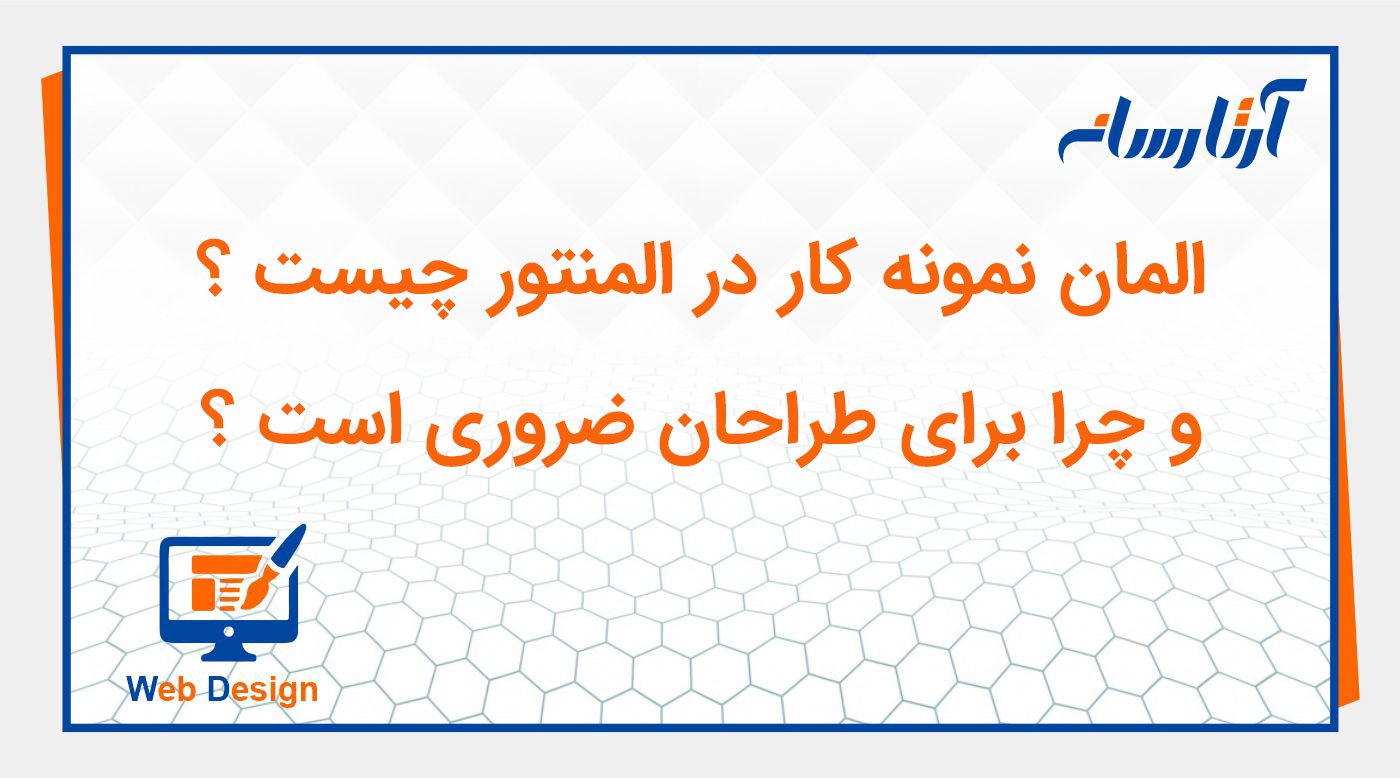 آرتا رسانه

المان نمونه کار در المنتور چیست ؟

و چرا برای طراحان ضروری است ؟

Web Design